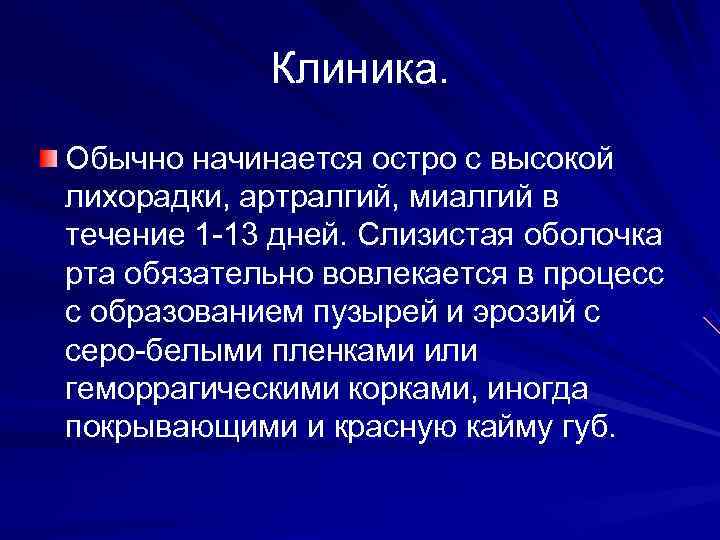 Клиника.

Обычно начинается остро с высокой лихорадки, артралгий, миалгий в течение 1-13 дней. Слизистая оболочка рта обязательно вовлекается в процесс с образованием пузырей и эрозий с серо-белыми пленками или геморрагическими корками, иногда покрывающими и красную кайму губ.